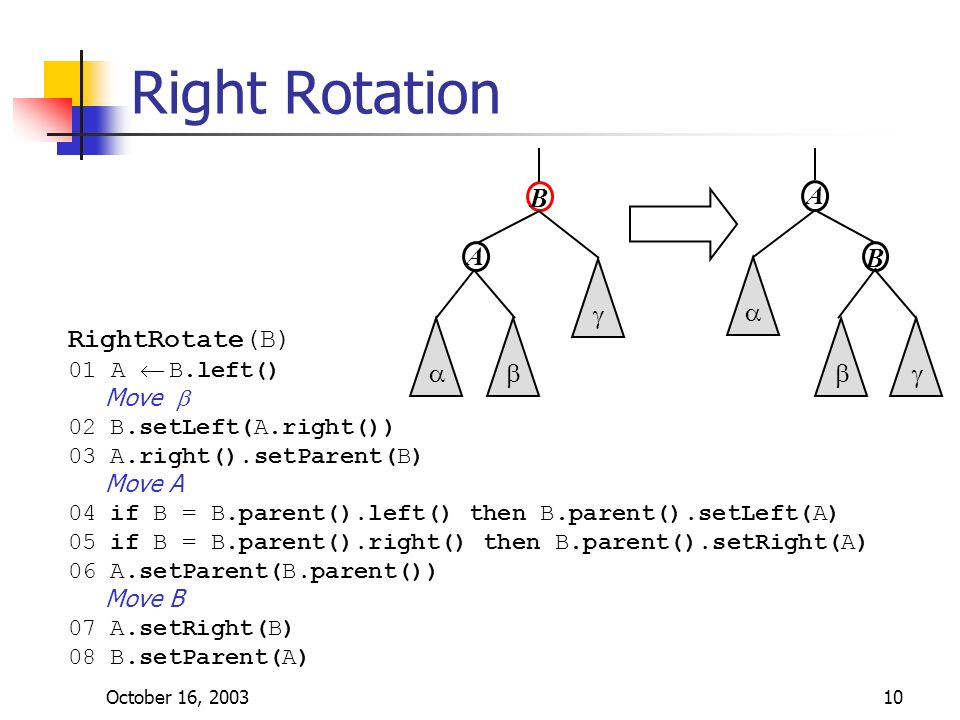 Right Rotation

B
A
$\gamma$
$\alpha$
$\beta$

A
B
$\alpha$
$\beta$
$\gamma$

RightRotate(B)
01 A $\leftarrow$ B.left()
Move $\beta$
02 B.setLeft(A.right())
03 A.right().setParent(B)
Move A
04 if B = B.parent().left() then B.parent().setLeft(A)
05 if B = B.parent().right() then B.parent().setRight(A)
06 A.setParent(B.parent())
Move B
07 A.setRight(B)
08 B.setParent(A)

October 16, 2003

10